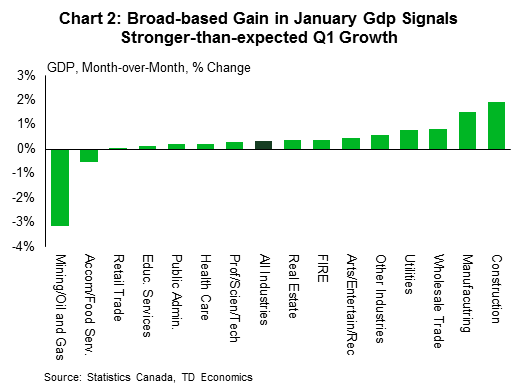 Chart 2: Broad-based Gain in January Gdp Signals Stronger-than-expected Q1 Growth

GDP, Month-over-Month, % Change

3%
2%
1%
0%
-1%
-2%
-3%
-4%

Mining/Oil and Gas
Accom/Food Serv.
Retail Trade
Educ. Services
Public Admin.
Health Care
Prof/Scien/Tech
All Industries
Real Estate
FIRE
Arts/Entertain/Rec
Other Industries
Utilities
Wholesale Trade
Manufacutring
Construction

Source: Statistics Canada, TD Economics